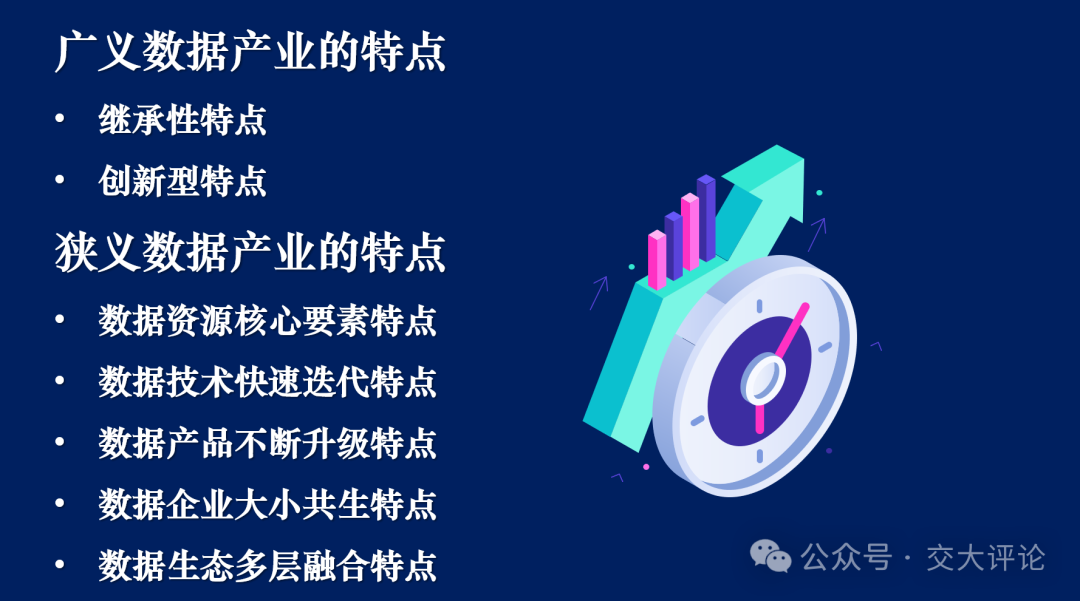 广义数据产业的特点

• 继承性特点

• 创新型特点

狭义数据产业的特点

• 数据资源核心要素特点

• 数据技术快速迭代特点

• 数据产品不断升级特点

• 数据企业大小共生特点

• 数据生态多层融合特点

公众号 · 交大评论